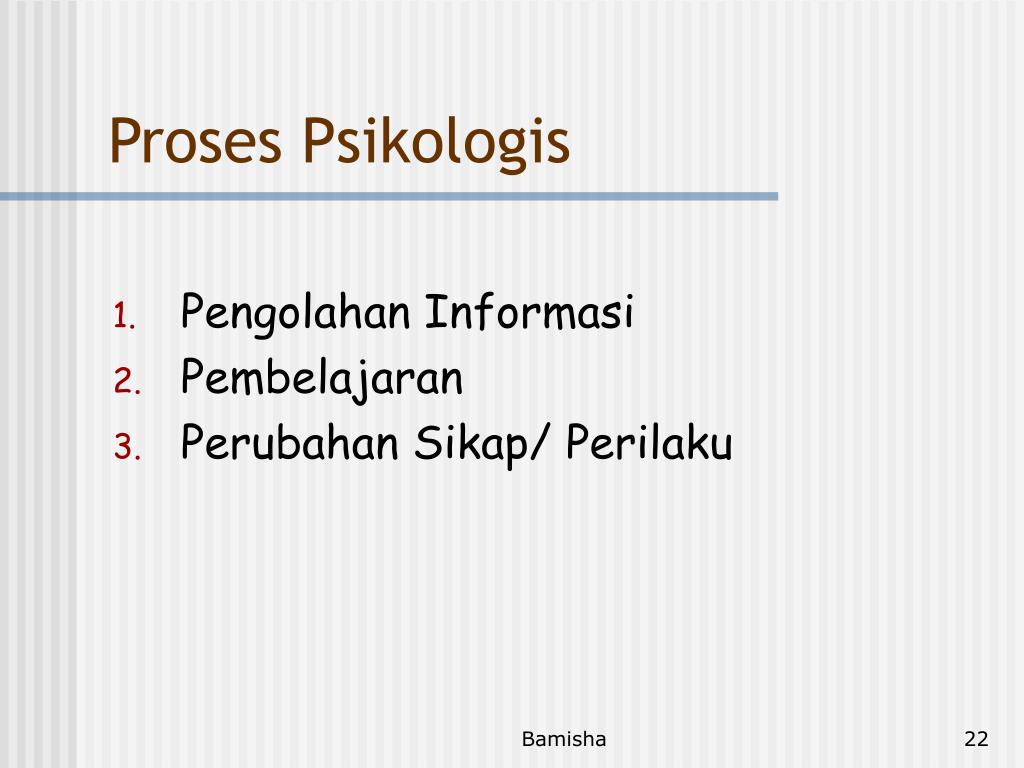 Proses Psikologis

1. Pengolahan Informasi
2. Pembelajaran
3. Perubahan Sikap/ Perilaku

Bamisha

22